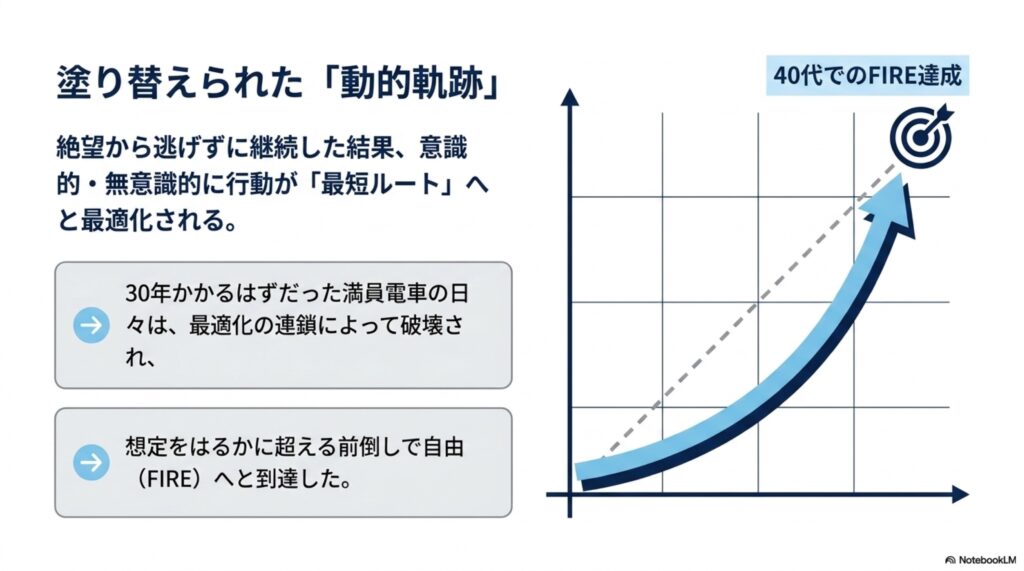 塗り替えられた「動的軌跡」

絶望から逃げずに継続した結果、意識的・無意識的に行動が「最短ルート」へと最適化される。

30年かかるはずだった満員電車の日々は、最適化の連鎖によって破壊され、

想定をはるかに超える前倒しで自由（FIRE）へと到達した。

40代でのFIRE達成

NotebookLM